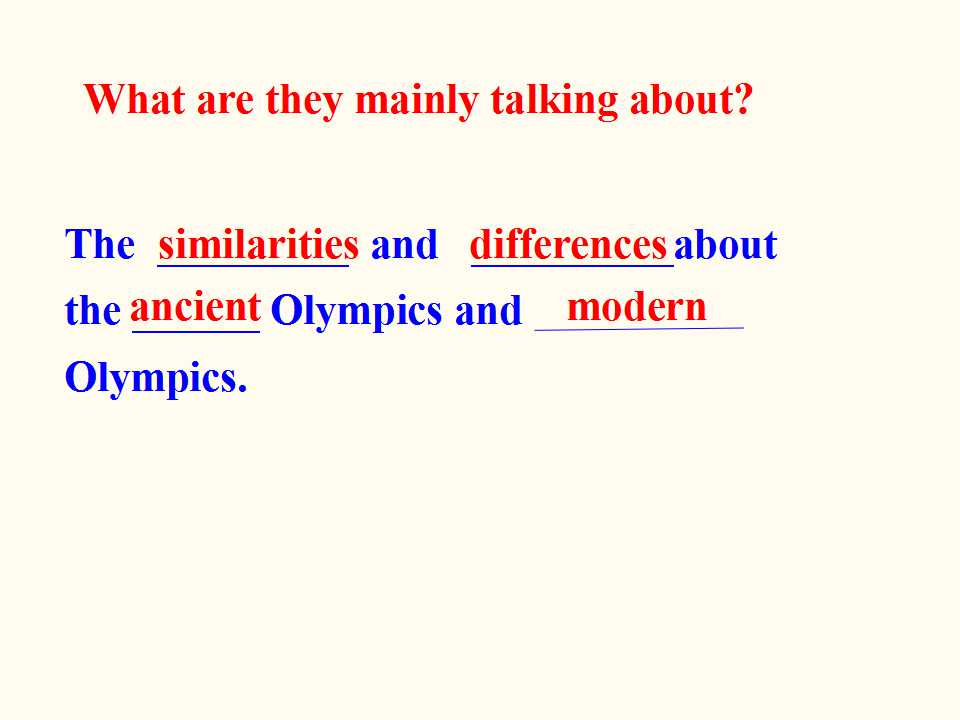 What are they mainly talking about?

The similarities and differences about the ancient Olympics and modern Olympics.